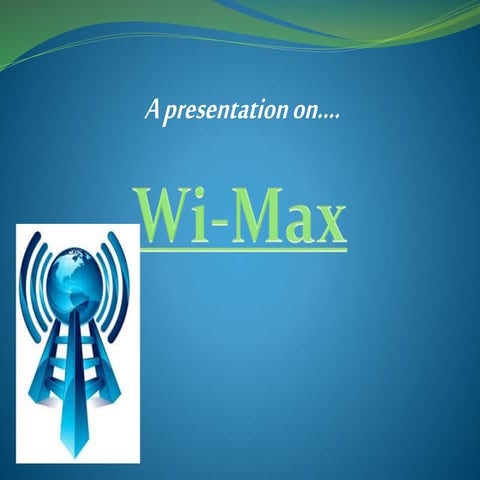 A presentation on….

Wi-Max